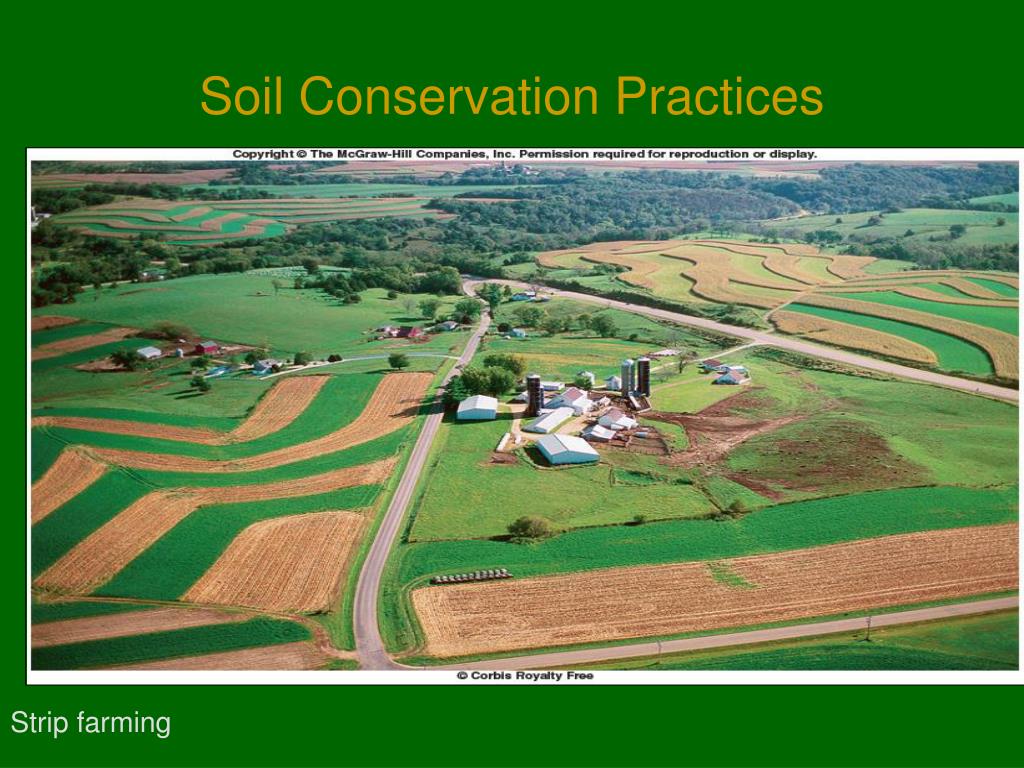 Soil Conservation Practices

Copyright © The McGraw-Hill Companies, Inc. Permission required for reproduction or display.

© Corbis Royalty Free

Strip farming